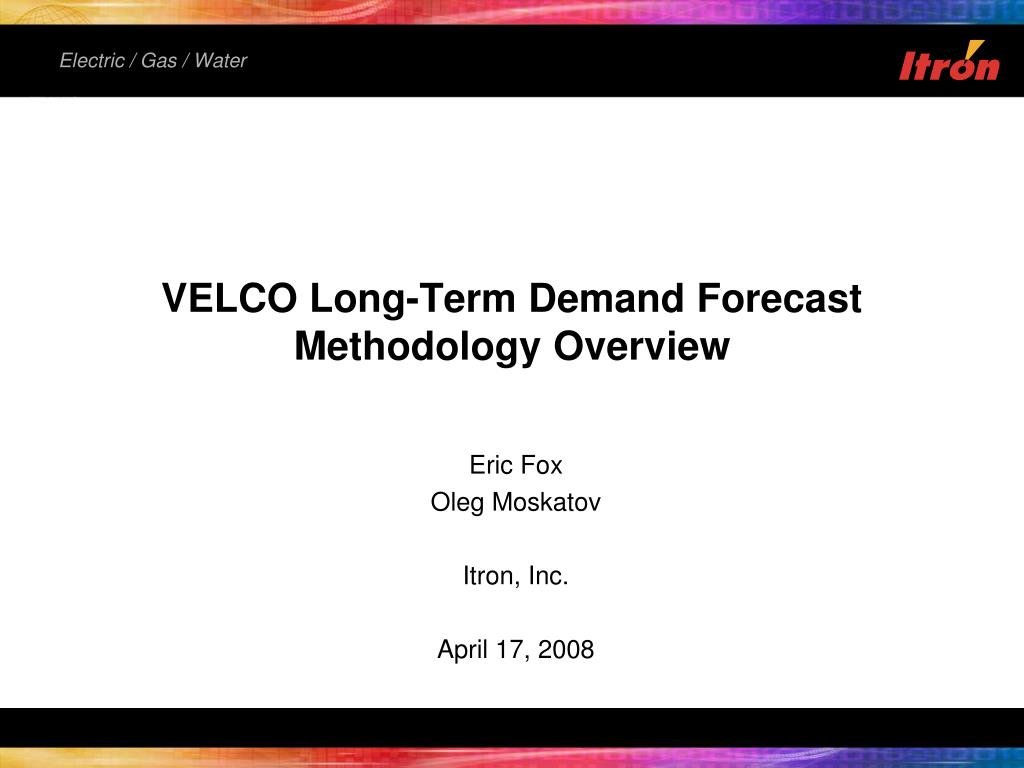 Electric / Gas / Water

Itron

VELCO Long-Term Demand Forecast Methodology Overview

Eric Fox
Oleg Moskatov

Itron, Inc.

April 17, 2008